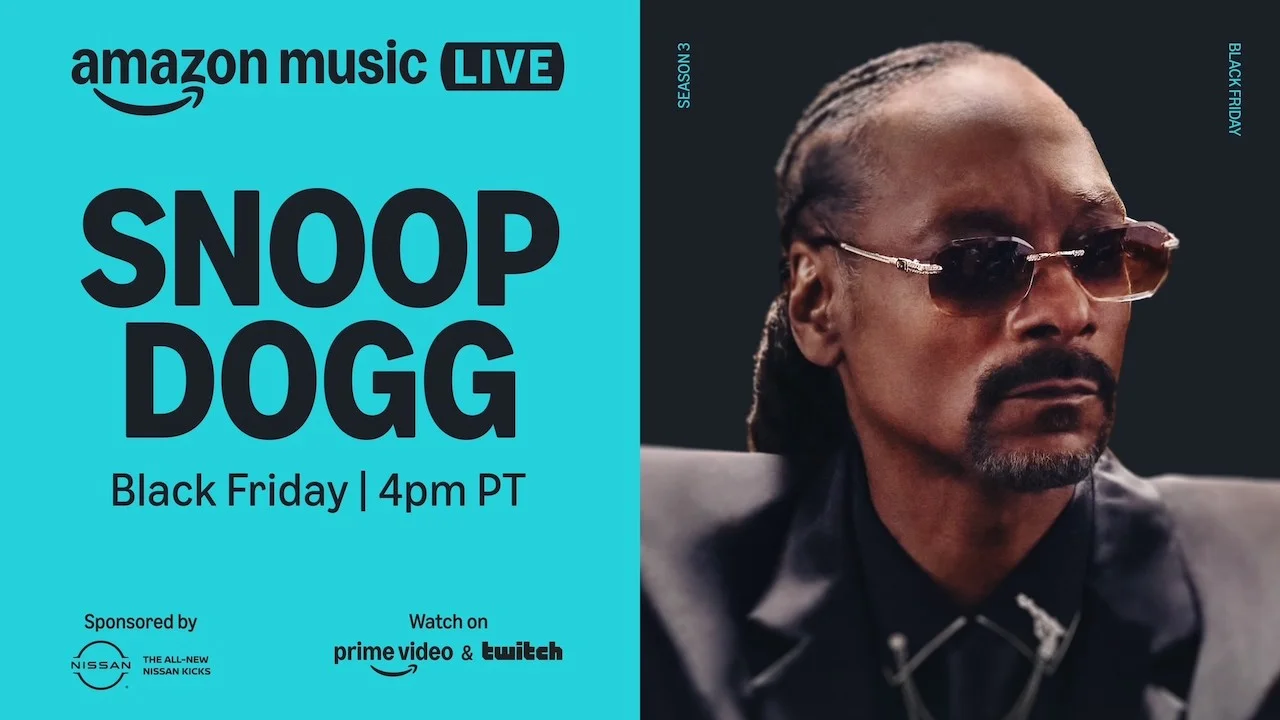 amazon music LIVE

SNOOP DOGG

Black Friday | 4pm PT

Sponsored by

NISSAN THE ALL-NEW NISSAN KICKS

Watch on

prime video & twitch

SEASON 3

BLACK FRIDAY